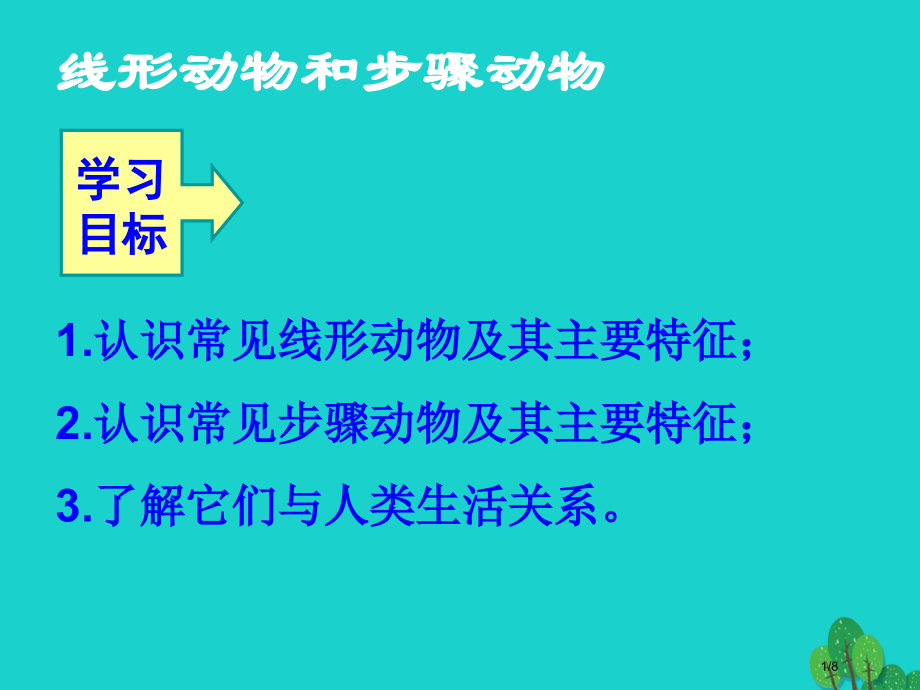 线形动物和步骤动物

学习目标

1.认识常见线形动物及其主要特征；

2.认识常见步骤动物及其主要特征；

3.了解它们与人类生活关系。

1/8